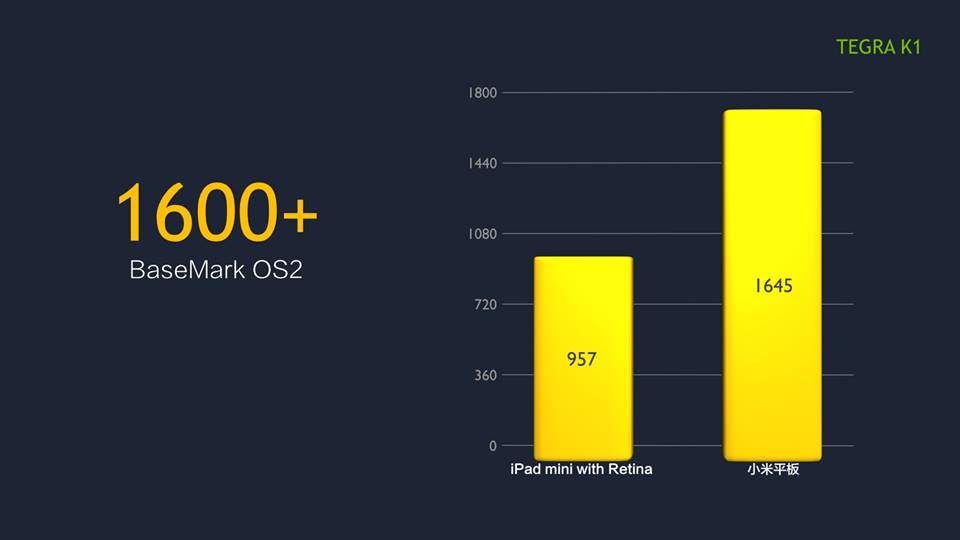 TEGRA K1

1600+
BaseMark OS2

1800
1440
1080
720
360
0

957
1645

iPad mini with Retina
小米平板